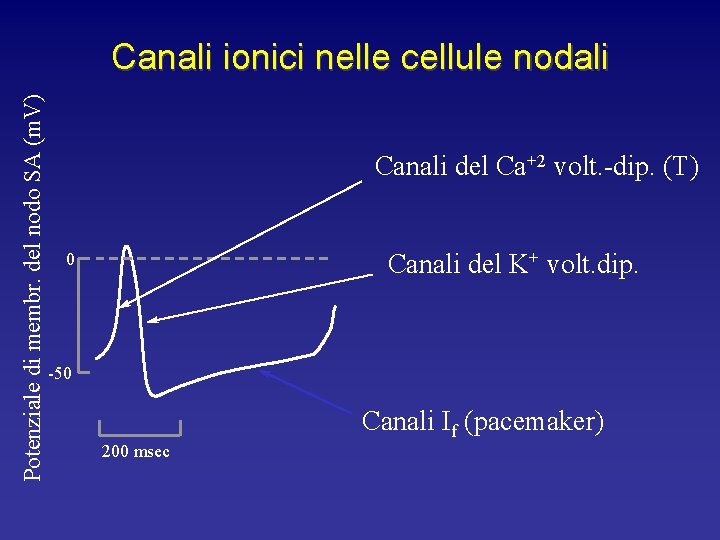 Canali ionici nelle cellule nodali

Potenziale di membr. del nodo SA (mV)

0

-50

200 msec

Canali del $Ca^{+2}$ volt.-dip. (T)

Canali del $K^{+}$ volt.dip.

Canali $I_f$ (pacemaker)